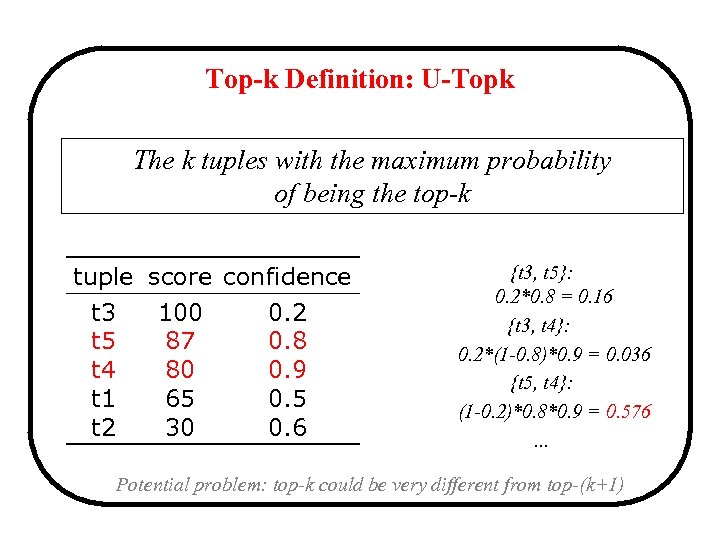 Top-k Definition: U-Topk

The k tuples with the maximum probability of being the top-k

| tuple | score | confidence |
|---|---|---|
| t3 | 100 | 0.2 |
| t5 | 87 | 0.8 |
| t4 | 80 | 0.9 |
| t1 | 65 | 0.5 |
| t2 | 30 | 0.6 |

{t3, t5}:
0.2*0.8 = 0.16
{t3, t4}:
0.2*(1-0.8)*0.9 = 0.036
{t5, t4}:
(1-0.2)*0.8*0.9 = 0.576
...

Potential problem: top-k could be very different from top-(k+1)